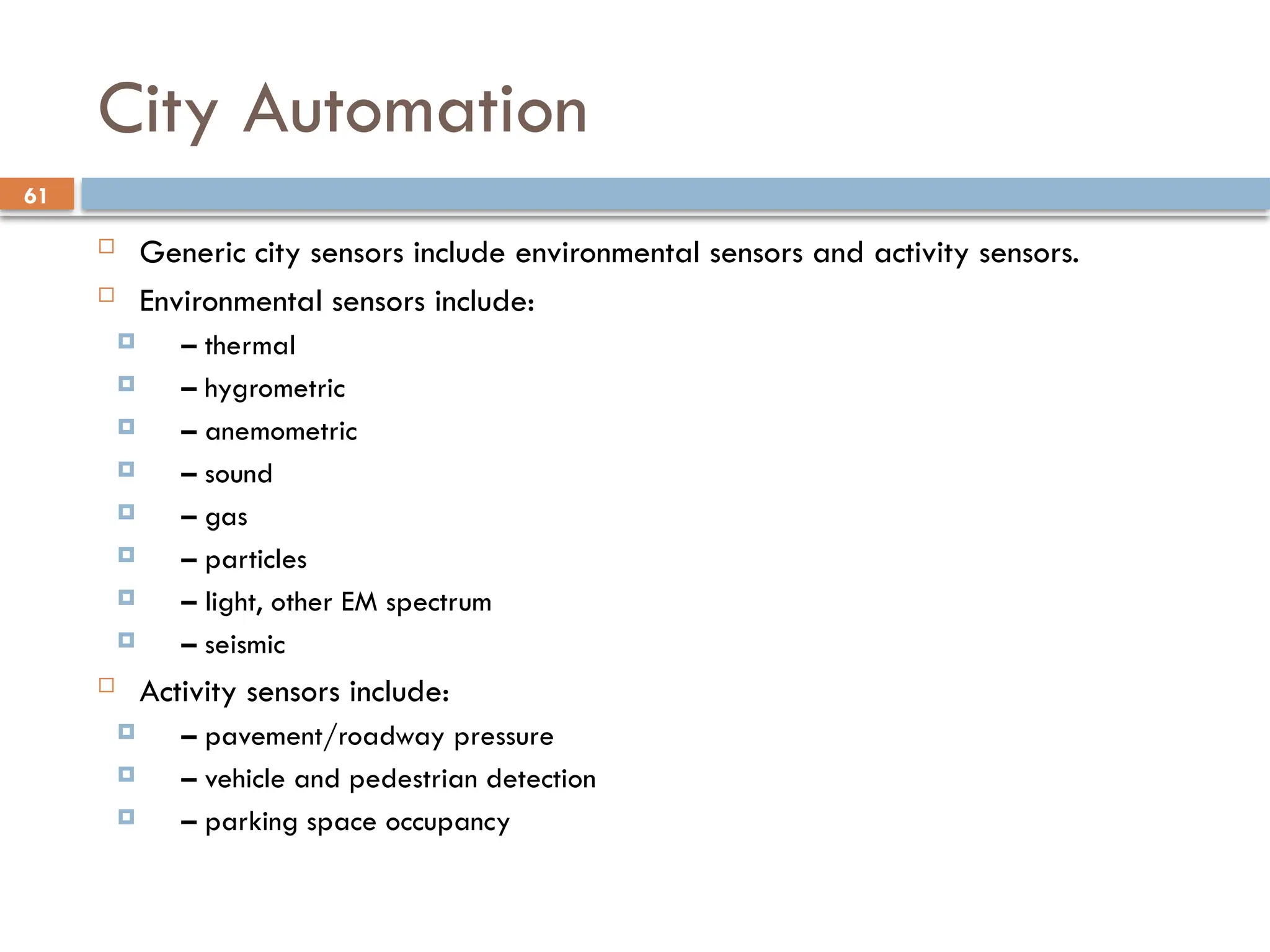 City Automation

61

Generic city sensors include environmental sensors and activity sensors.

Environmental sensors include:

– thermal

– hygrometric

– anemometric

– sound

– gas

– particles

– light, other EM spectrum

– seismic

Activity sensors include:

– pavement/roadway pressure

– vehicle and pedestrian detection

– parking space occupancy